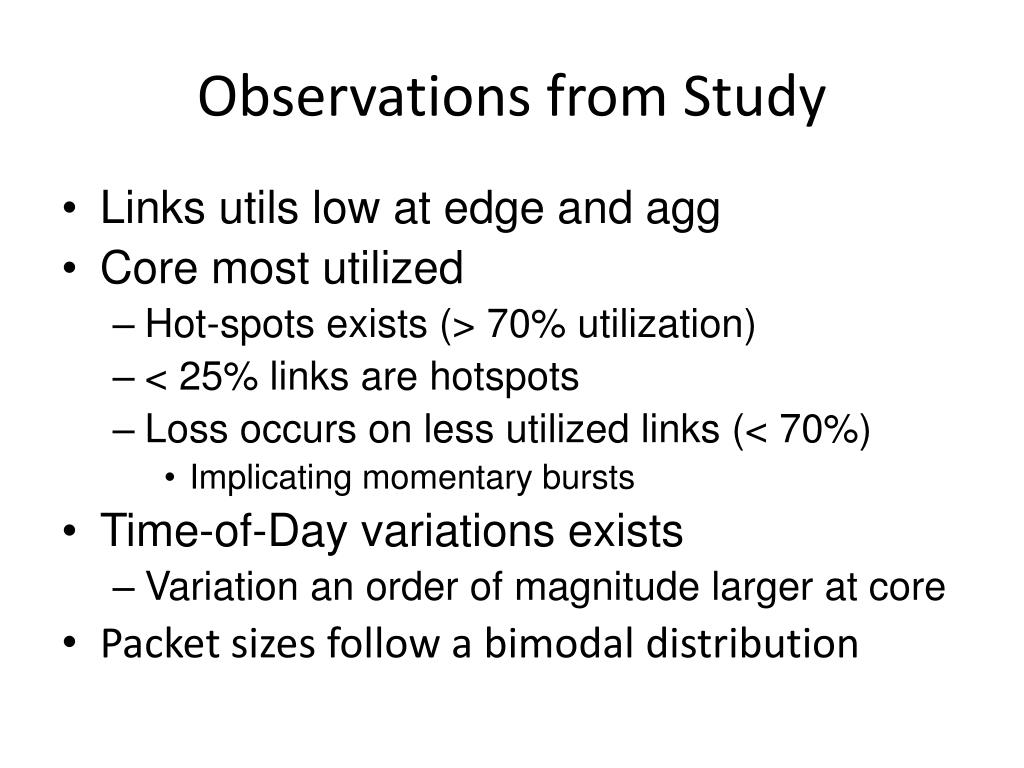 Observations from Study

• Links utils low at edge and agg
• Core most utilized
– Hot-spots exists (> 70% utilization)
– < 25% links are hotspots
– Loss occurs on less utilized links (< 70%)
• Implicating momentary bursts
• Time-of-Day variations exists
– Variation an order of magnitude larger at core
• Packet sizes follow a bimodal distribution